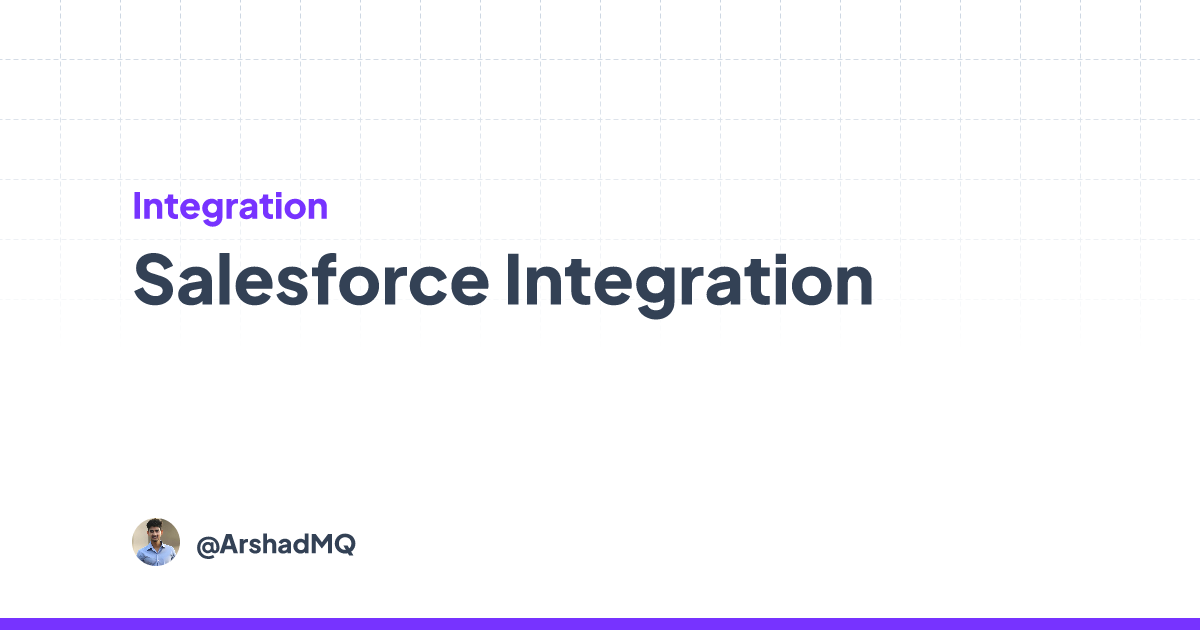 Integration

Salesforce Integration

@ArshadMQ